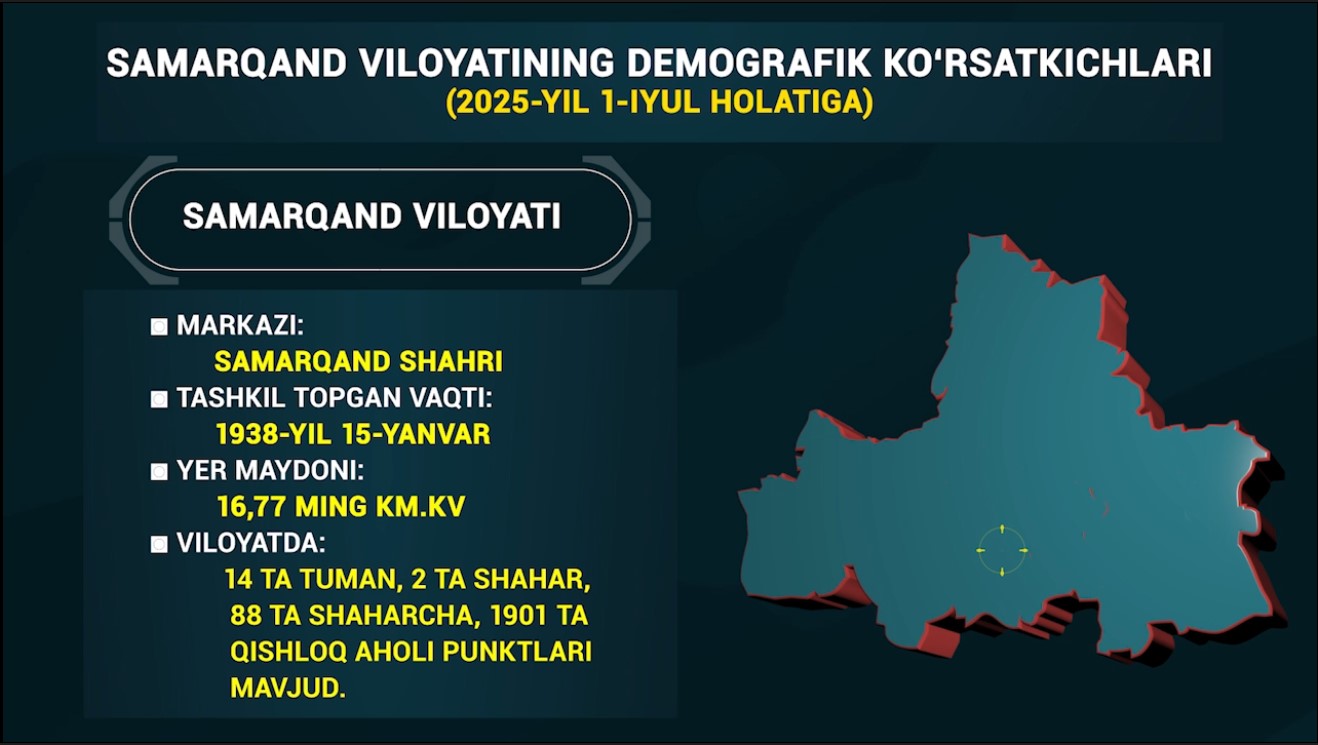 SAMARQAND VILOYATINING DEMOGRAFIK KO'RSATKICHLARI
(2025-YIL 1-IYUL HOLATIGA)

SAMARQAND VILOYATI

MARKAZI:
SAMARQAND SHAHRI
TASHKIL TOPGAN VAQTI:
1938-YIL 15-YANVAR
YER MAYDONI:
16,77 MING KM.KV
VILOYATDA:
14 TA TUMAN, 2 TA SHAHAR, 88 TA SHAHARCHA, 1901 TA QISHLOQ AHOLI PUNKTLARI MAVJUD.